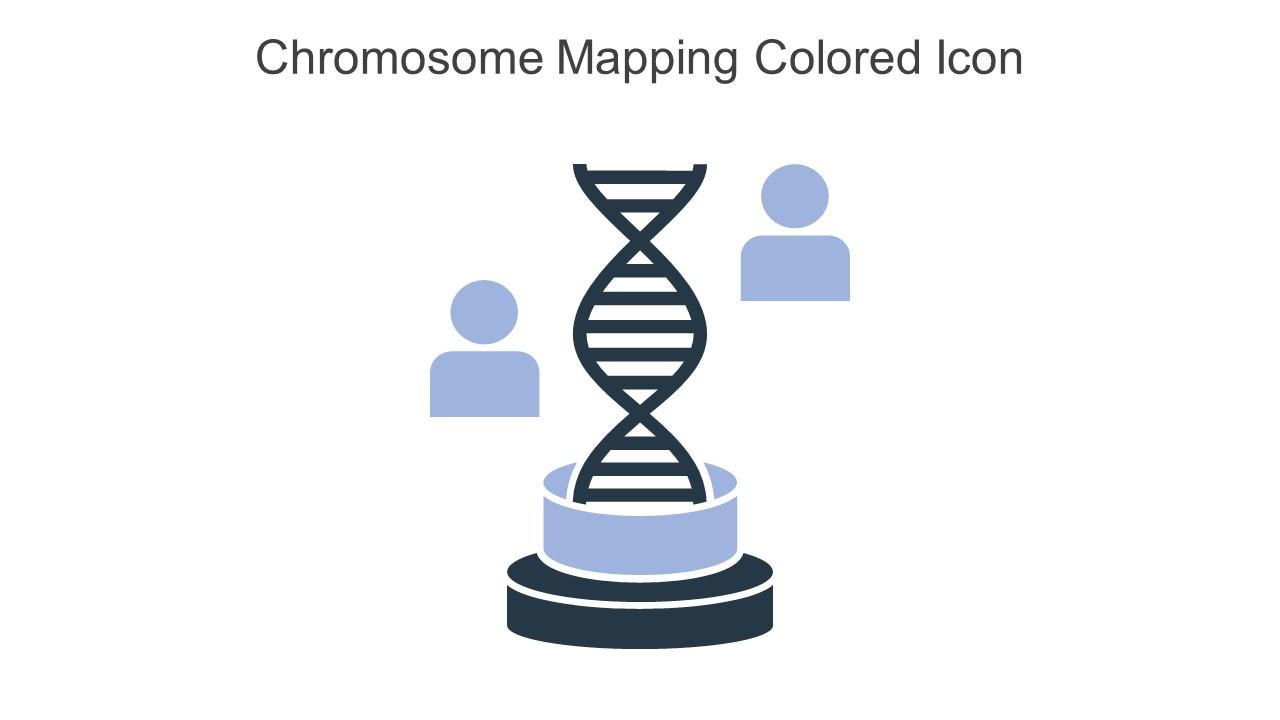 Chromosome Mapping Colored Icon